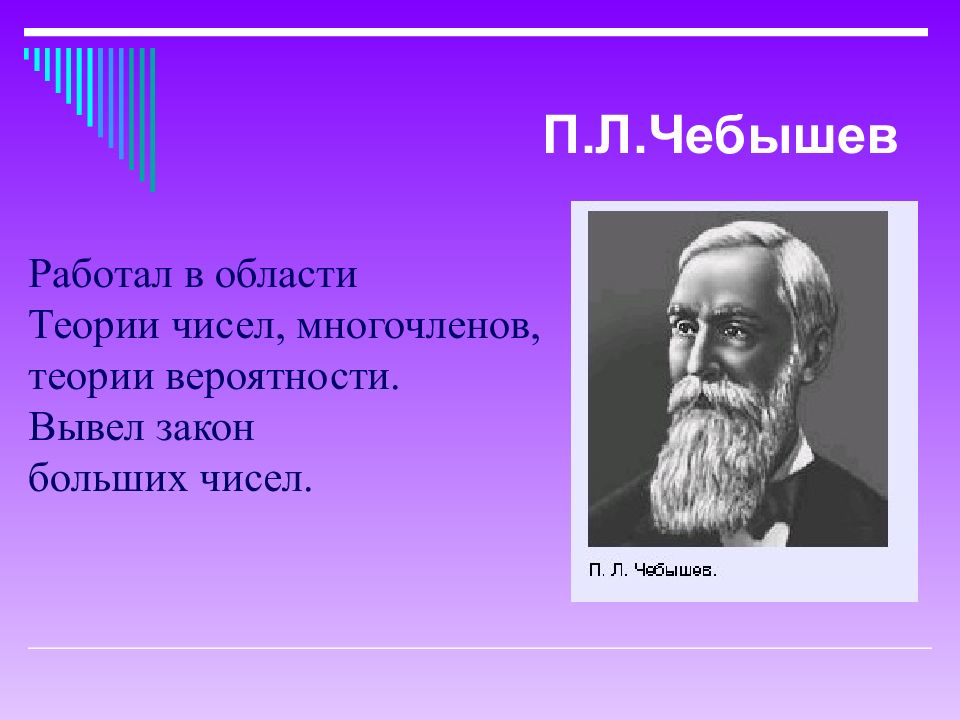 П.Л.Чебышев

Работал в области
Теории чисел, многочленов,
теории вероятности.
Вывел закон
больших чисел.

П. Л. Чебышев.